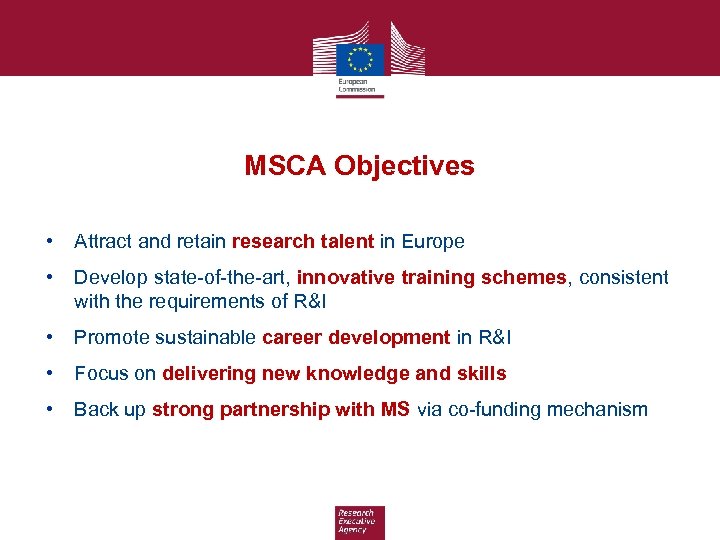 European Commission

MSCA Objectives

• Attract and retain research talent in Europe

• Develop state-of-the-art, innovative training schemes, consistent with the requirements of R&I

• Promote sustainable career development in R&I

• Focus on delivering new knowledge and skills

• Back up strong partnership with MS via co-funding mechanism

Research Executive Agency